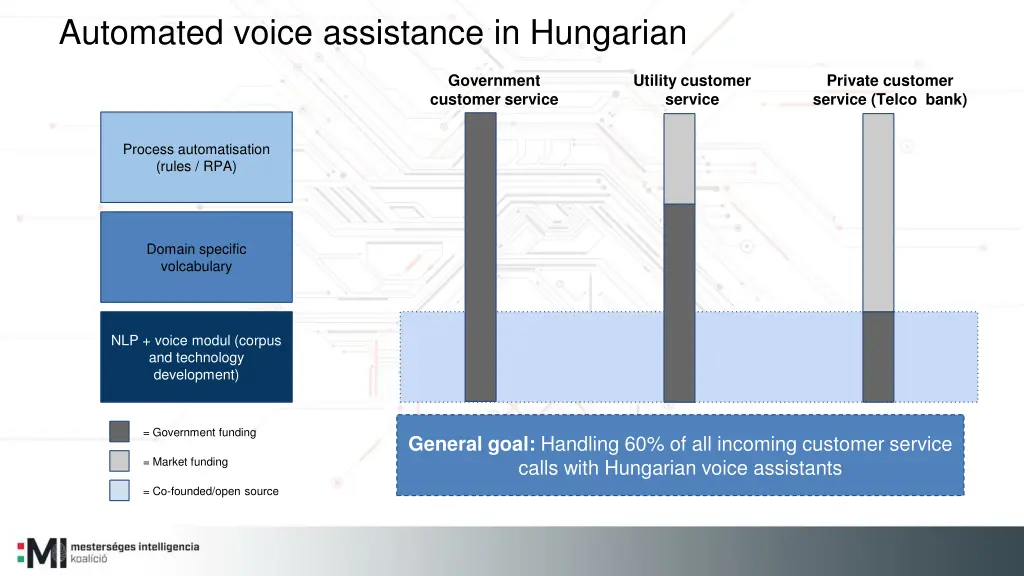 Automated voice assistance in Hungarian

Government customer service

Utility customer service

Private customer service (Telco bank)

Process automatisation (rules / RPA)

Domain specific volcabulary

NLP + voice modul (corpus and technology development)

= Government funding

= Market funding

= Co-founded/open source

**General goal:** Handling 60% of all incoming customer service calls with Hungarian voice assistants

MI mesterséges intelligencia koalíció